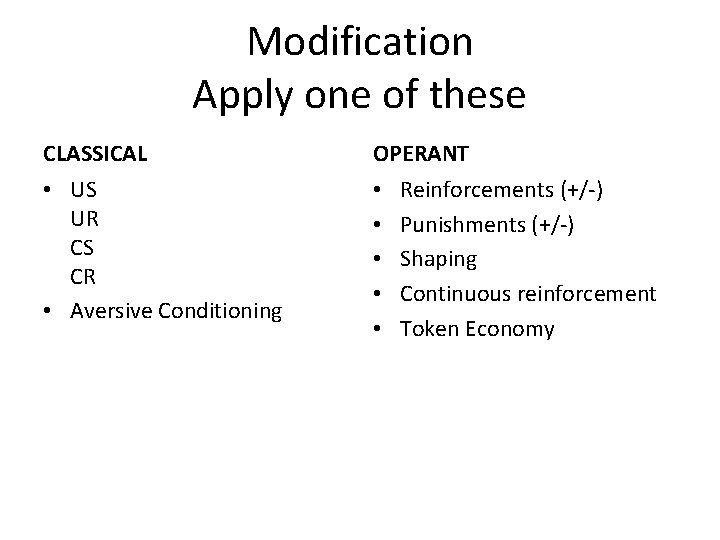 Modification
Apply one of these

CLASSICAL

• US
UR
CS
CR
• Aversive Conditioning

OPERANT

• Reinforcements (+/-)
• Punishments (+/-)
• Shaping
• Continuous reinforcement
• Token Economy